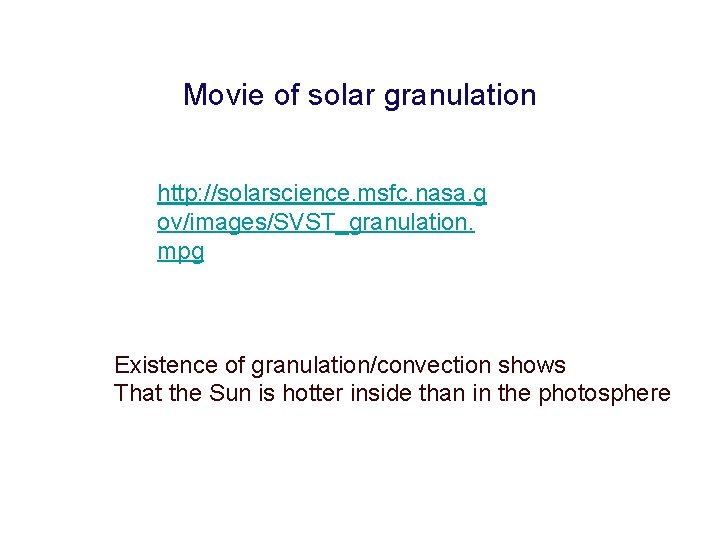 Movie of solar granulation

http://solarscience.msfc.nasa.gov/images/SVST_granulation.mpg

Existence of granulation/convection shows
That the Sun is hotter inside than in the photosphere